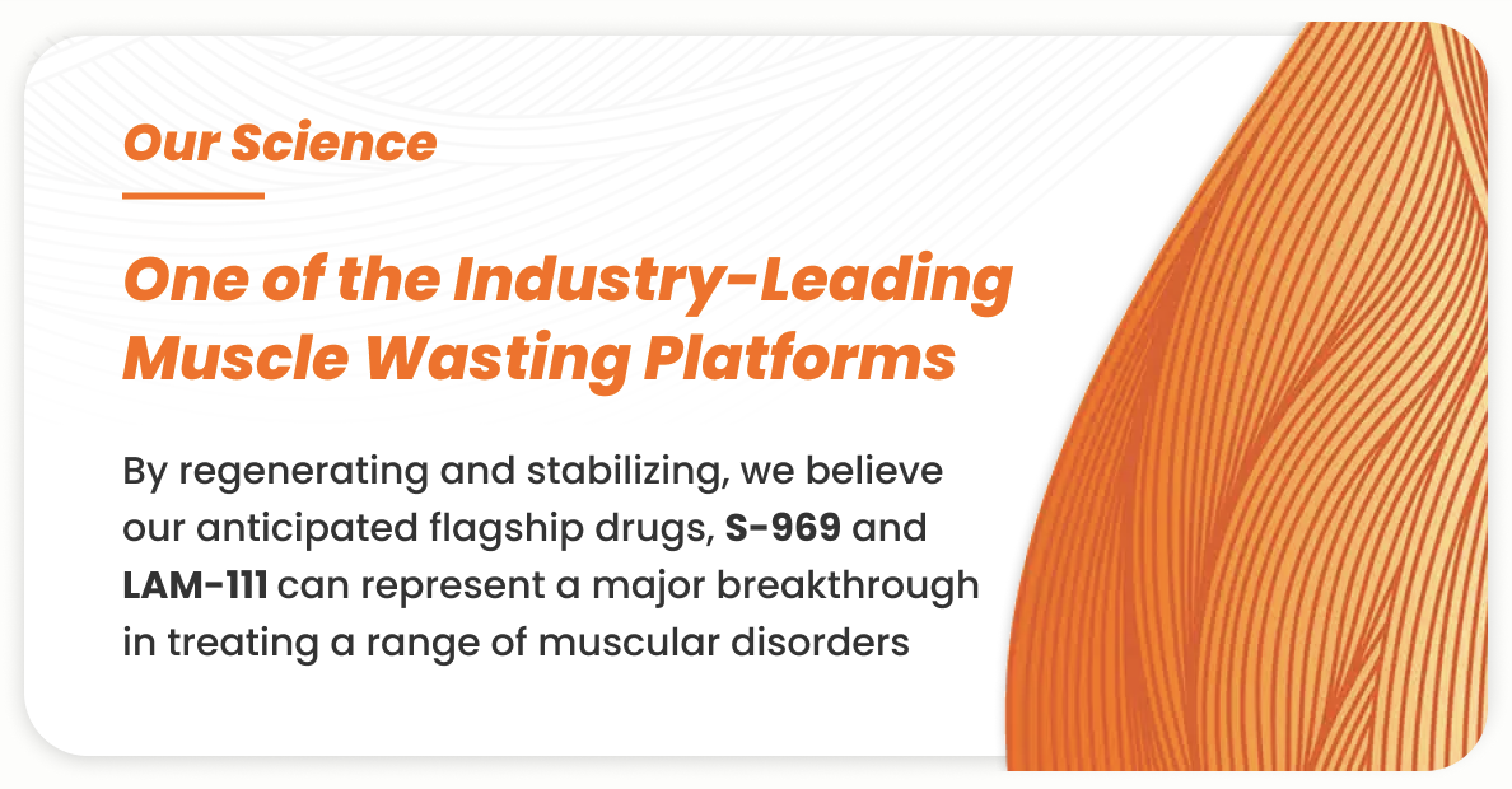 Our Science

One of the Industry-Leading Muscle Wasting Platforms

By regenerating and stabilizing, we believe our anticipated flagship drugs, S-969 and LAM-111 can represent a major breakthrough in treating a range of muscular disorders